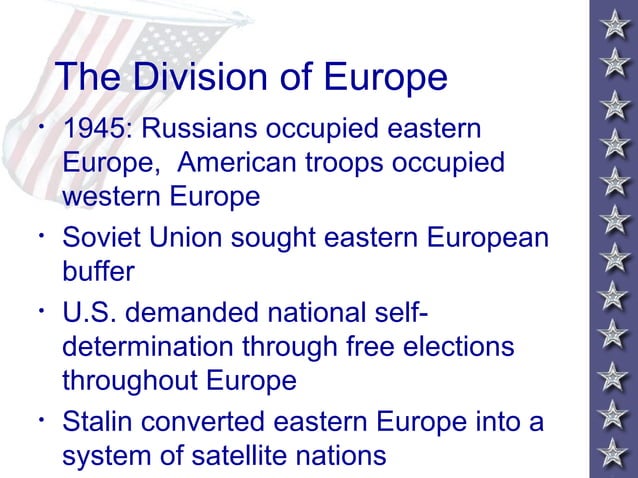 The Division of Europe

• 1945: Russians occupied eastern Europe, American troops occupied western Europe
• Soviet Union sought eastern European buffer
• U.S. demanded national self-determination through free elections throughout Europe
• Stalin converted eastern Europe into a system of satellite nations